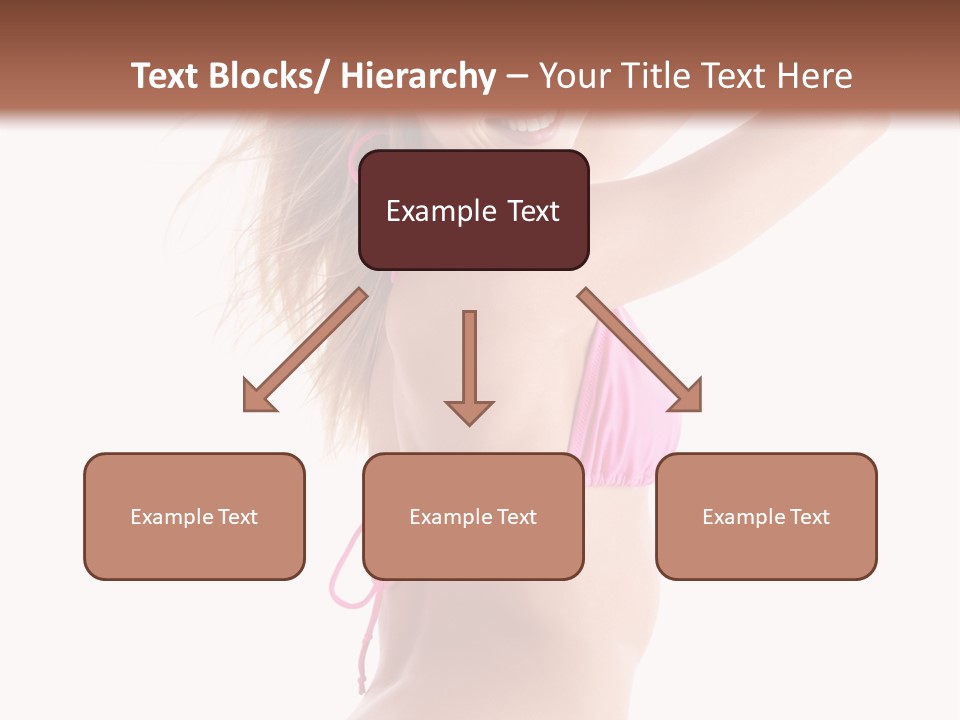 Text Blocks/ Hierarchy – Your Title Text Here

Example Text

Example Text

Example Text

Example Text